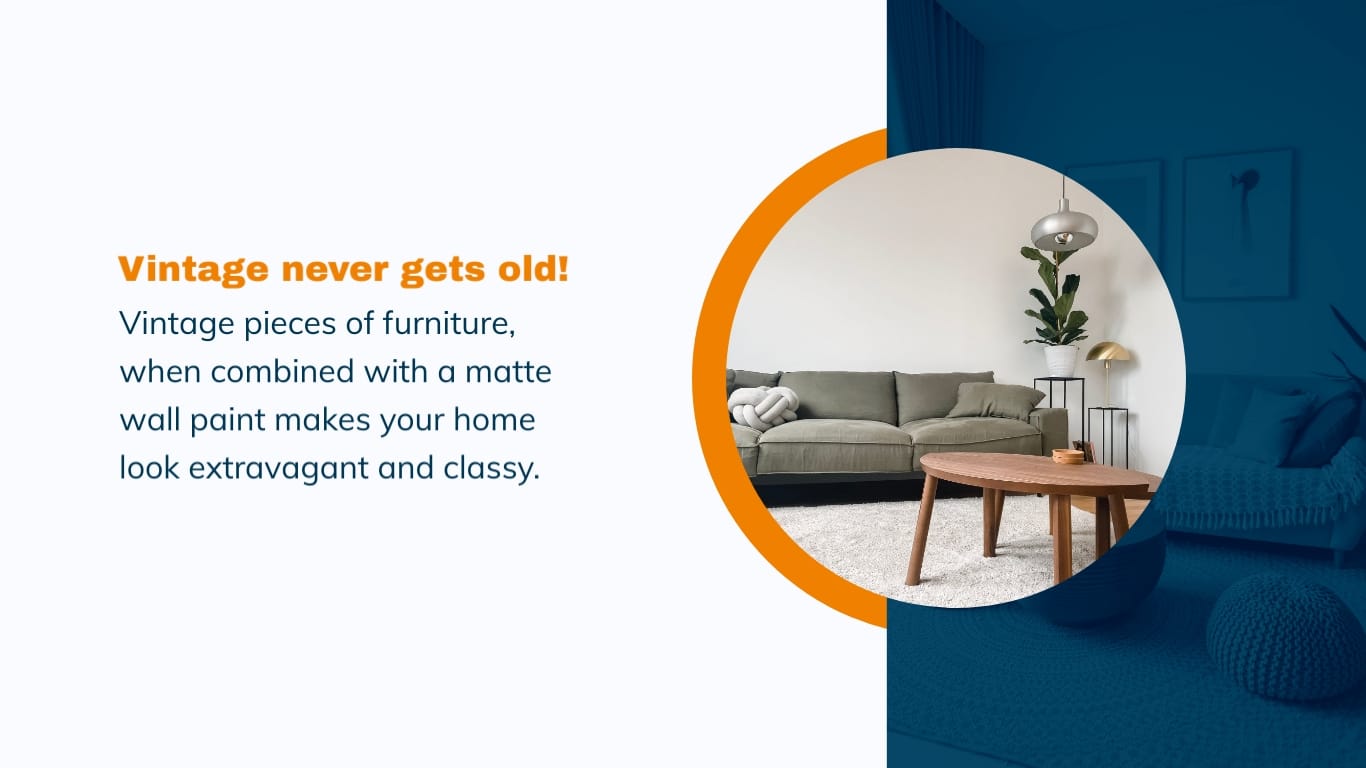 Vintage never gets old!

Vintage pieces of furniture, when combined with a matte wall paint makes your home look extravagant and classy.